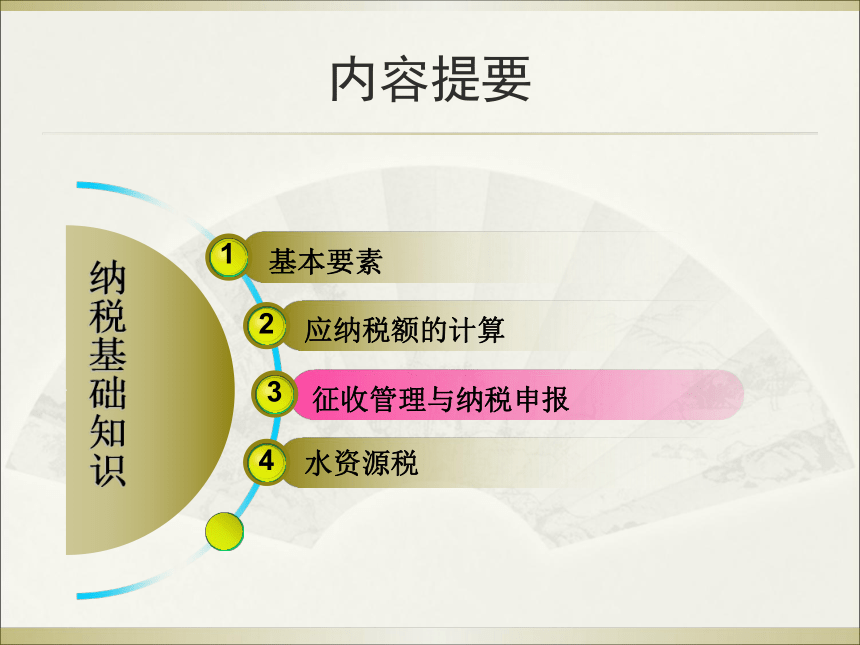 内容提要

纳税基础知识

1 基本要素

2 应纳税额的计算

3 征收管理与纳税申报

4 水资源税